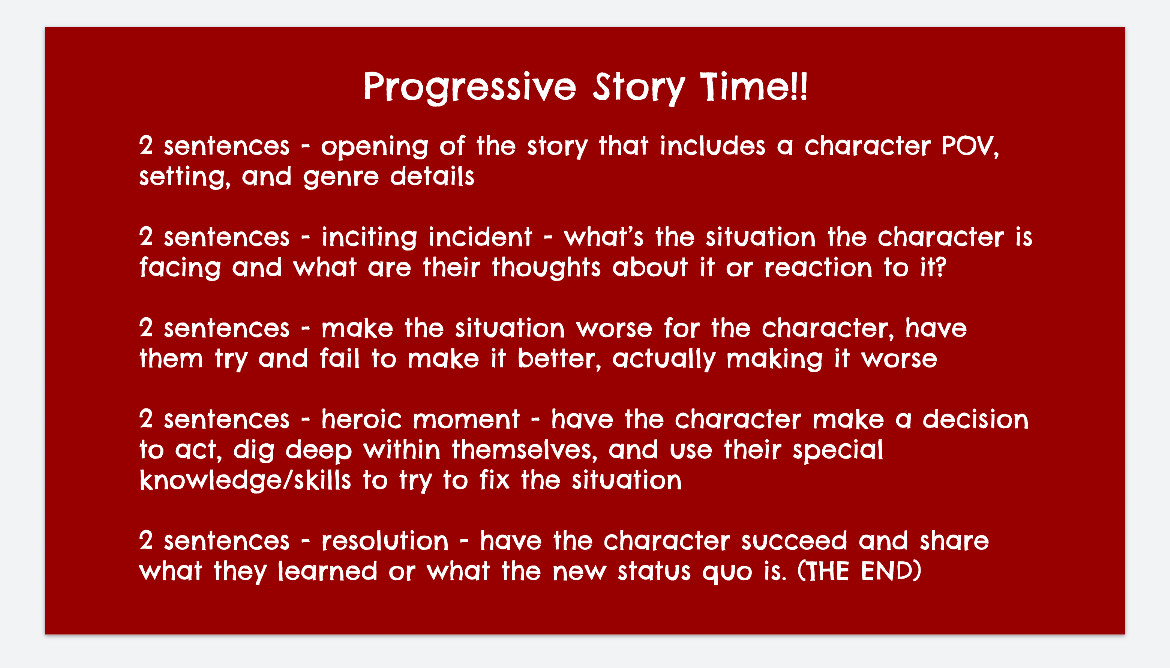 Progressive Story Time!!

2 sentences - opening of the story that includes a character POV, setting, and genre details

2 sentences - inciting incident - what's the situation the character is facing and what are their thoughts about it or reaction to it?

2 sentences - make the situation worse for the character, have them try and fail to make it better, actually making it worse

2 sentences - heroic moment - have the character make a decision to act, dig deep within themselves, and use their special knowledge/skills to try to fix the situation

2 sentences - resolution - have the character succeed and share what they learned or what the new status quo is. (THE END)